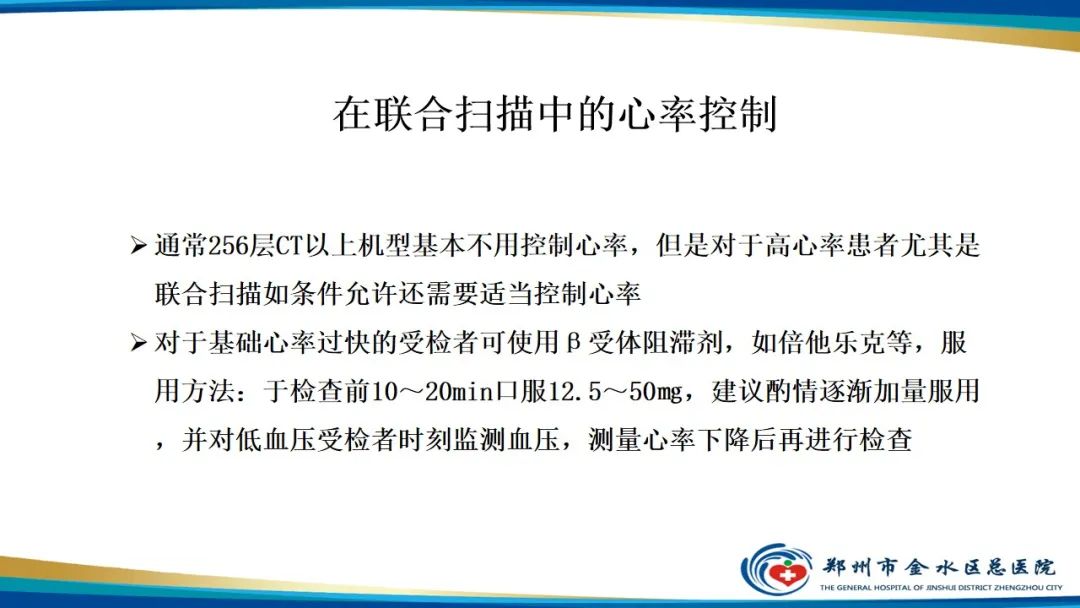 在联合扫描中的心率控制

➢ 通常256层CT以上机型基本不用控制心率，但是对于高心率患者尤其是联合扫描如条件允许还需要适当控制心率

➢ 对于基础心率过快的受检者可使用β受体阻滞剂，如倍他乐克等，服用方法：于检查前10～20min口服12.5～50mg，建议酌情逐渐加量服用，并对低血压受检者时刻监测血压，测量心率下降后再进行检查

郑州市金水区总医院
THE GENERAL HOSPITAL OF JINSHUI DISTRICT ZHENGZHOU CITY